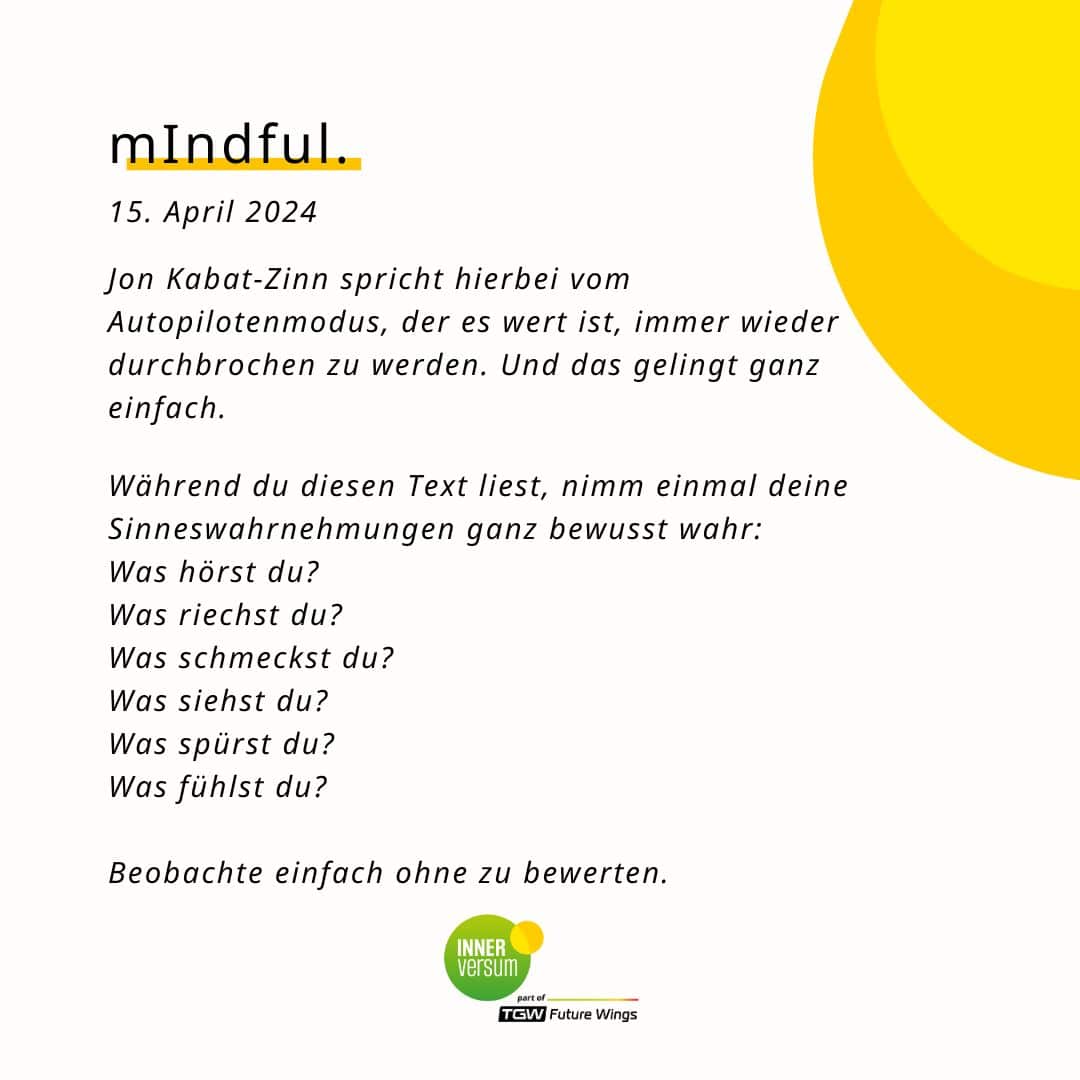 mIndful.

15. April 2024

Jon Kabat-Zinn spricht hierbei vom Autopilotenmodus, der es wert ist, immer wieder durchbrochen zu werden. Und das gelingt ganz einfach.

Während du diesen Text liest, nimm einmal deine Sinneswahrnehmungen ganz bewusst wahr:
Was hörst du?
Was riechst du?
Was schmeckst du?
Was siehst du?
Was spürst du?
Was fühlst du?

Beobachte einfach ohne zu bewerten.

INNER versum
part of
TGW Future Wings